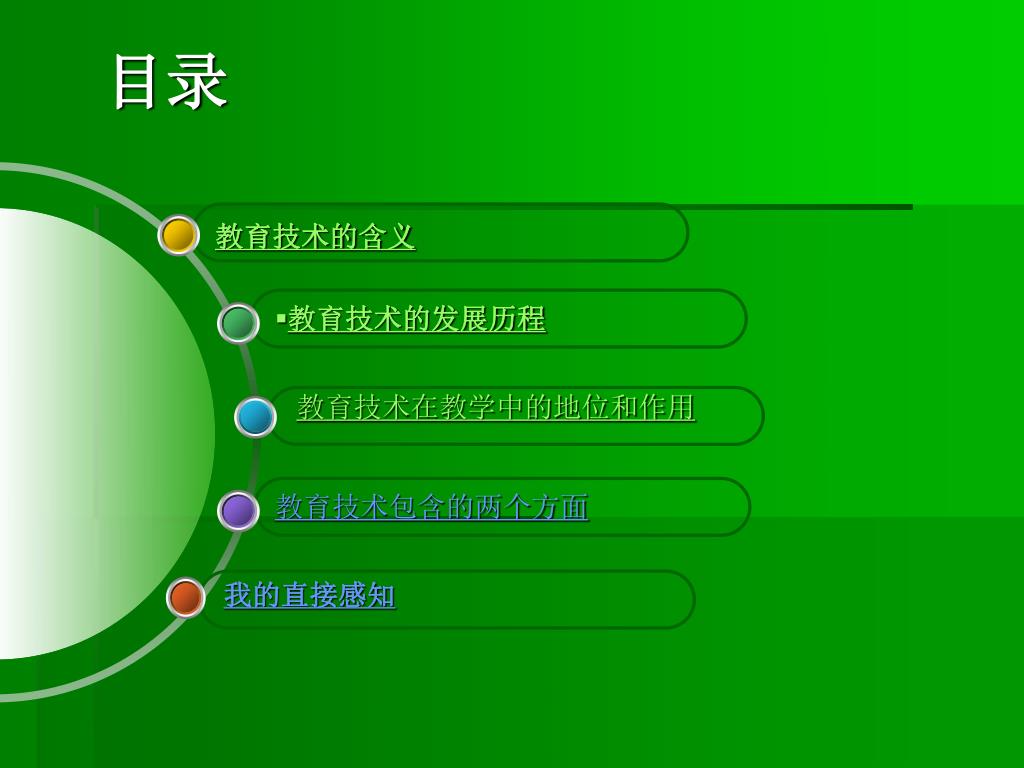 目录

教育技术的含义

▪教育技术的发展历程

教育技术在教学中的地位和作用

教育技术包含的两个方面

我的直接感知